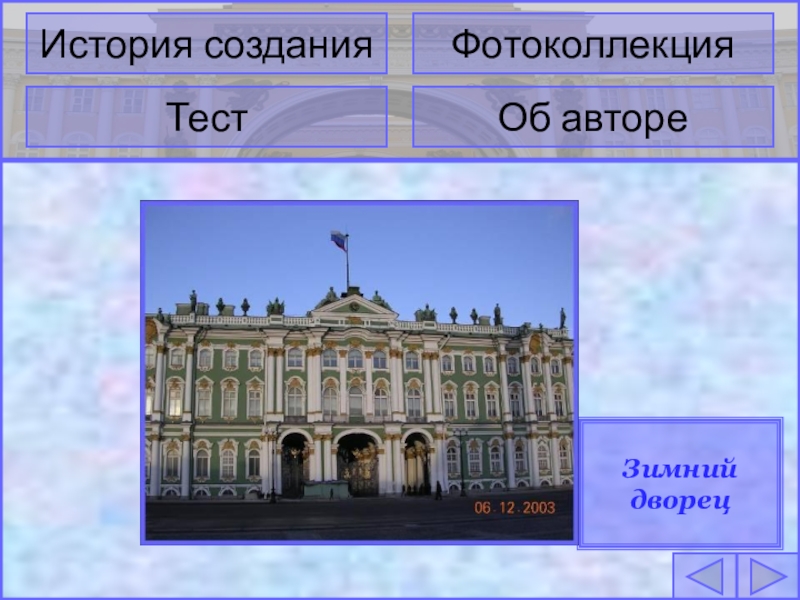 История создания

Фотоколлекция

Тест

Об авторе

06.12.2003

Зимний дворец